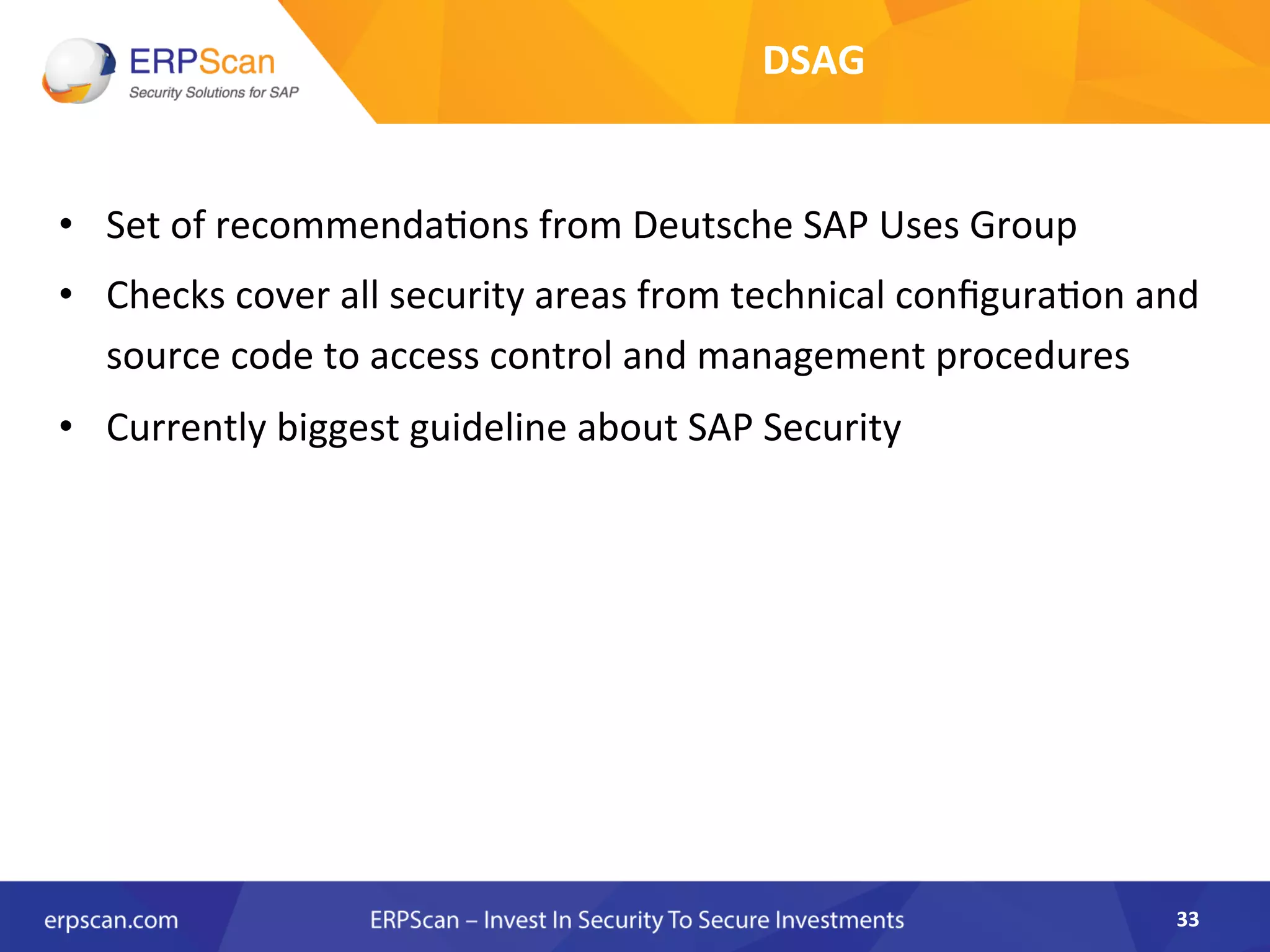 ERPScan
Security Solutions for SAP

DSAG

• Set of recommendations from Deutsche SAP Uses Group
• Checks cover all security areas from technical configuration and source code to access control and management procedures
• Currently biggest guideline about SAP Security

erpscan.com
ERPScan – Invest In Security To Secure Investments
33